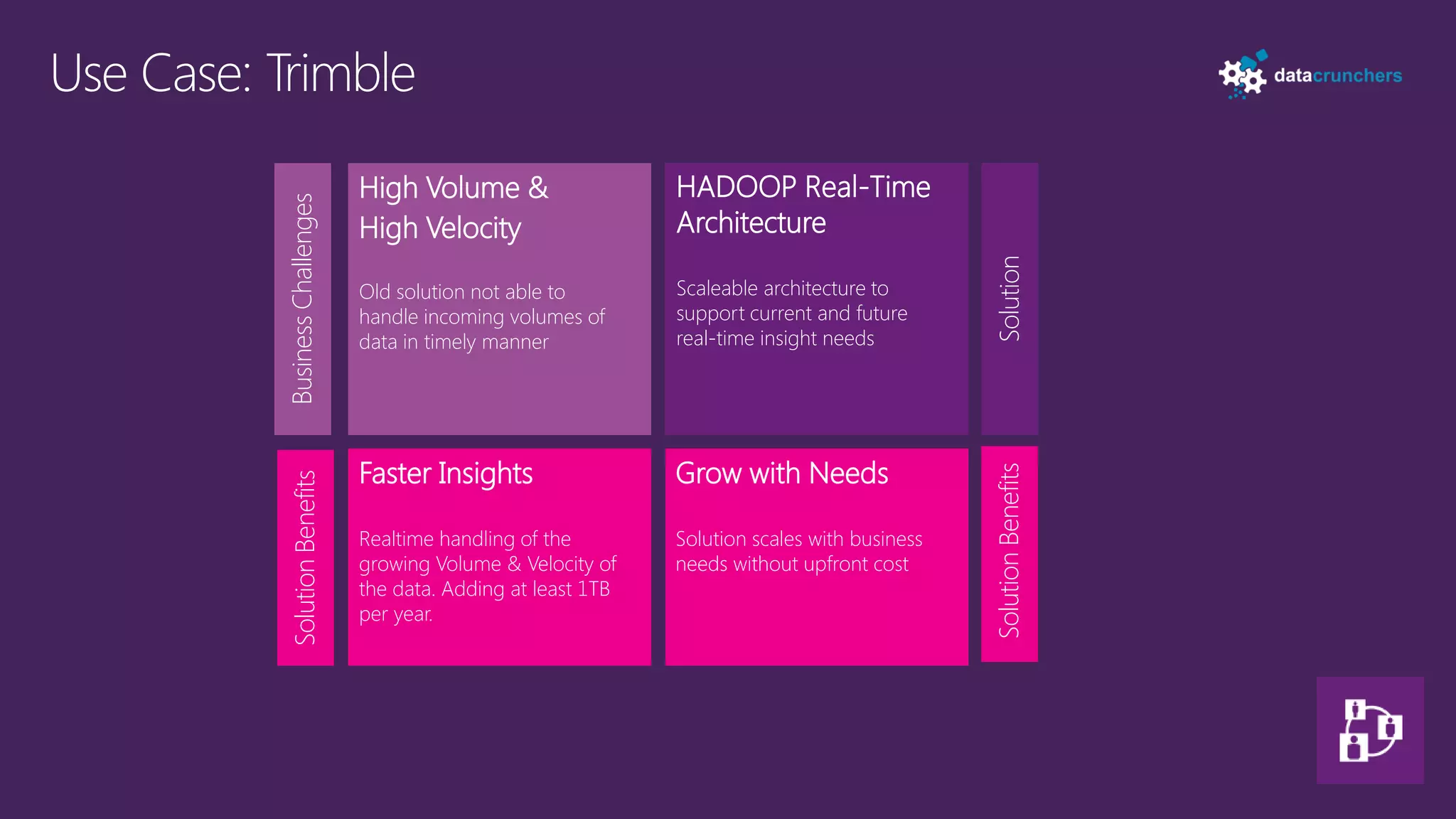 Use Case: Trimble

datacrunchers

Business Challenges

High Volume & High Velocity

Old solution not able to handle incoming volumes of data in timely manner

HADOOP Real-Time Architecture

Scaleable architecture to support current and future real-time insight needs

Solution

Solution Benefits

Faster Insights

Realtime handling of the growing Volume & Velocity of the data. Adding at least 1TB per year.

Grow with Needs

Solution scales with business needs without upfront cost

Solution Benefits